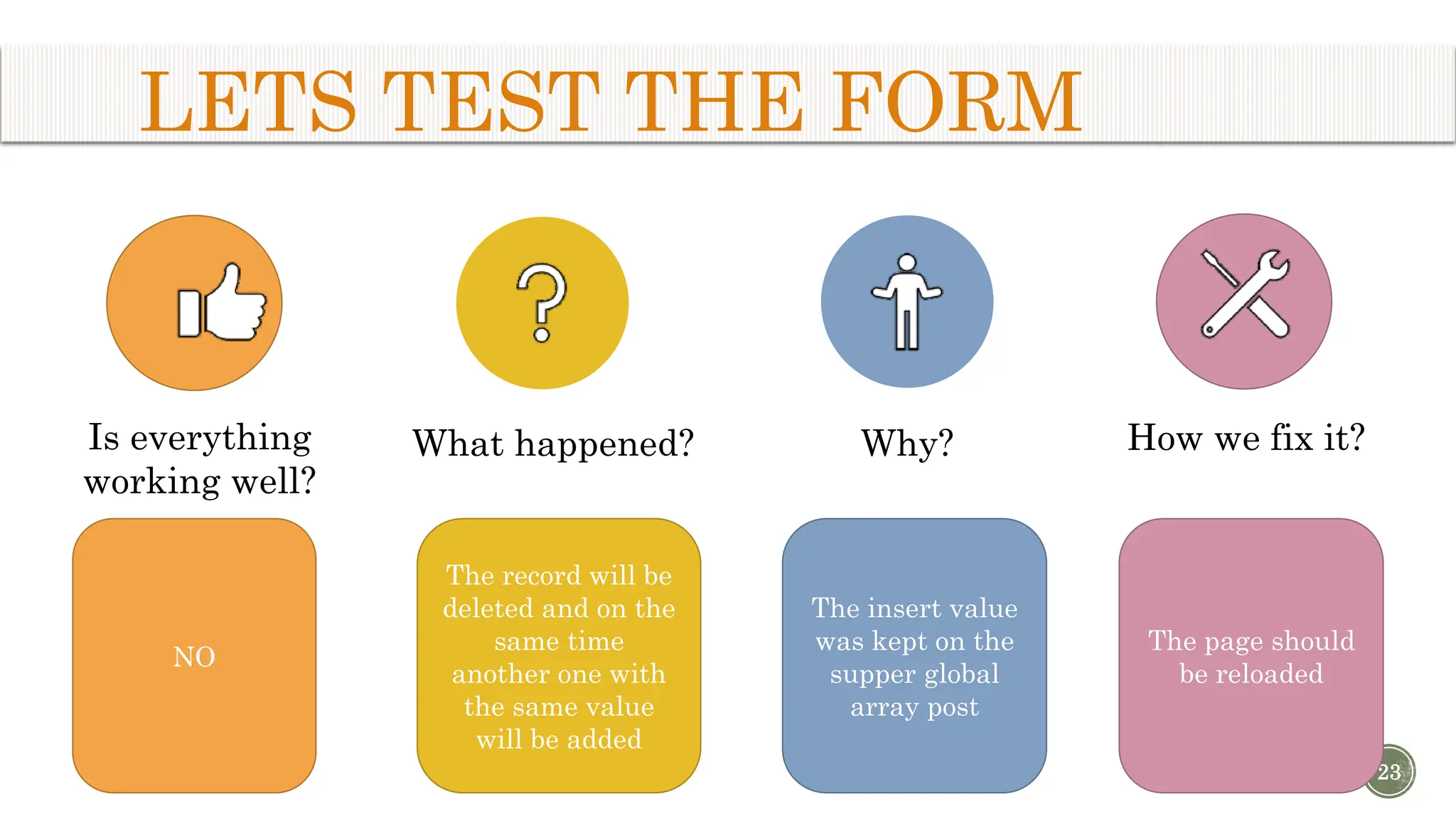 LETS TEST THE FORM

Is everything working well?

NO

What happened?

The record will be deleted and on the same time another one with the same value will be added

Why?

The insert value was kept on the supper global array post

How we fix it?

The page should be reloaded

23